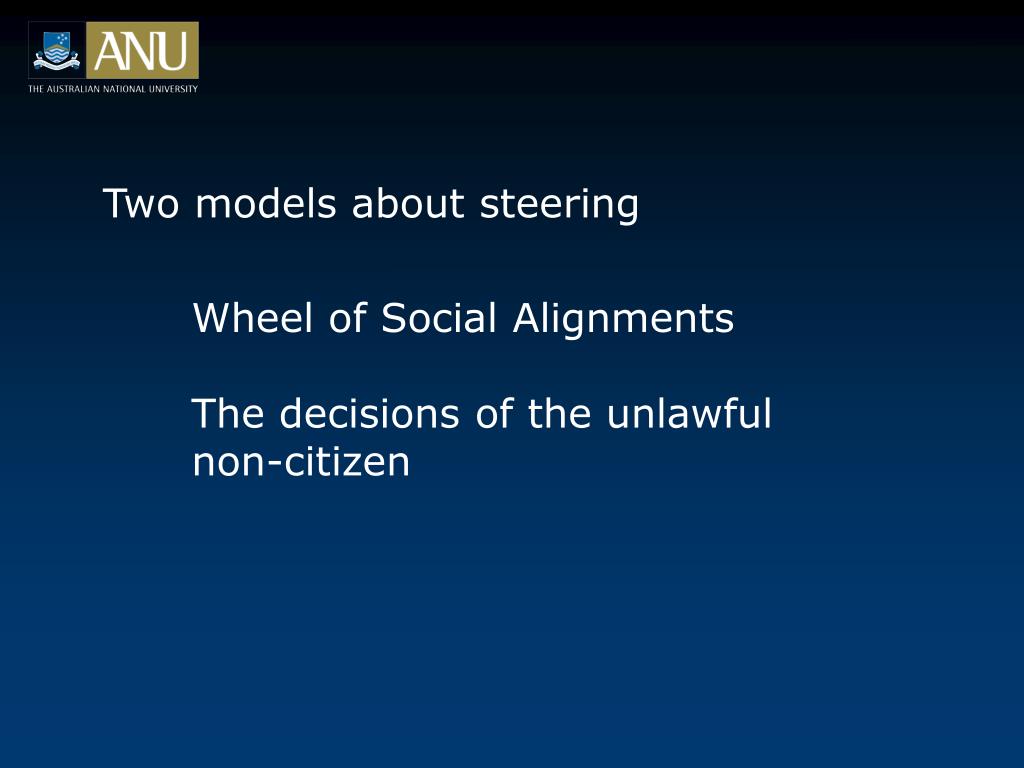 ANU
THE AUSTRALIAN NATIONAL UNIVERSITY

Two models about steering

Wheel of Social Alignments

The decisions of the unlawful non-citizen